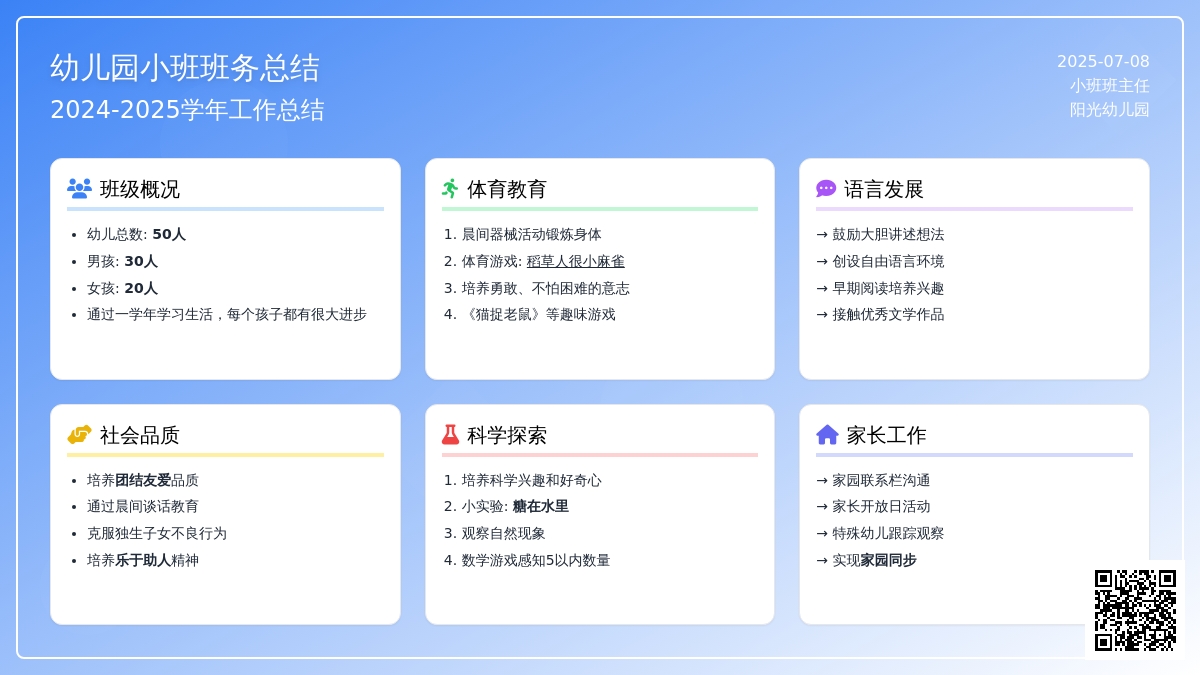 幼儿园小班班务总结
2024-2025学年工作总结

2025-07-08
小班班主任
阳光幼儿园

班级概况
- 幼儿总数: 50人
- 男孩: 30人
- 女孩: 20人
- 通过一学年学习生活，每个孩子都有很大进步

体育教育
1. 晨间器械活动锻炼身体
2. 体育游戏: 稻草人很小麻雀
3. 培养勇敢、不怕困难的意志
4. 《猫捉老鼠》等趣味游戏

语言发展
→ 鼓励大胆讲述想法
→ 创设自由语言环境
→ 早期阅读培养兴趣
→ 接触优秀文学作品

社会品质
- 培养团结友爱品质
- 通过晨间谈话教育
- 克服独生子女不良行为
- 培养乐于助人精神

科学探索
1. 培养科学兴趣和好奇心
2. 小实验: 糖在水里
3. 观察自然现象
4. 数学游戏感知5以内数量

家长工作
→ 家园联系栏沟通
→ 家长开放日活动
→ 特殊幼儿跟踪观察
→ 实现家园同步